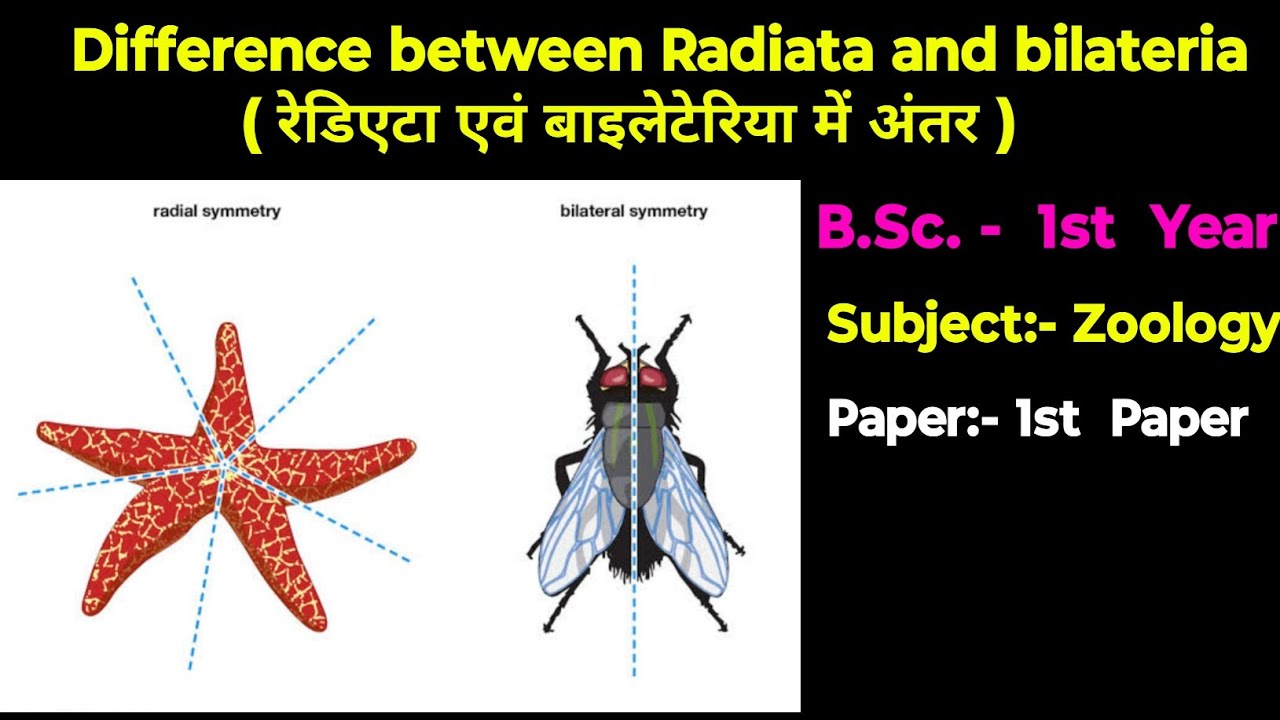 Difference between Radiata and bilateria
( रेडिएटा एवं बाइलेटेरिया में अंतर )

radial symmetry

bilateral symmetry

B.Sc. - 1st Year

Subject:- Zoology

Paper:- 1st Paper